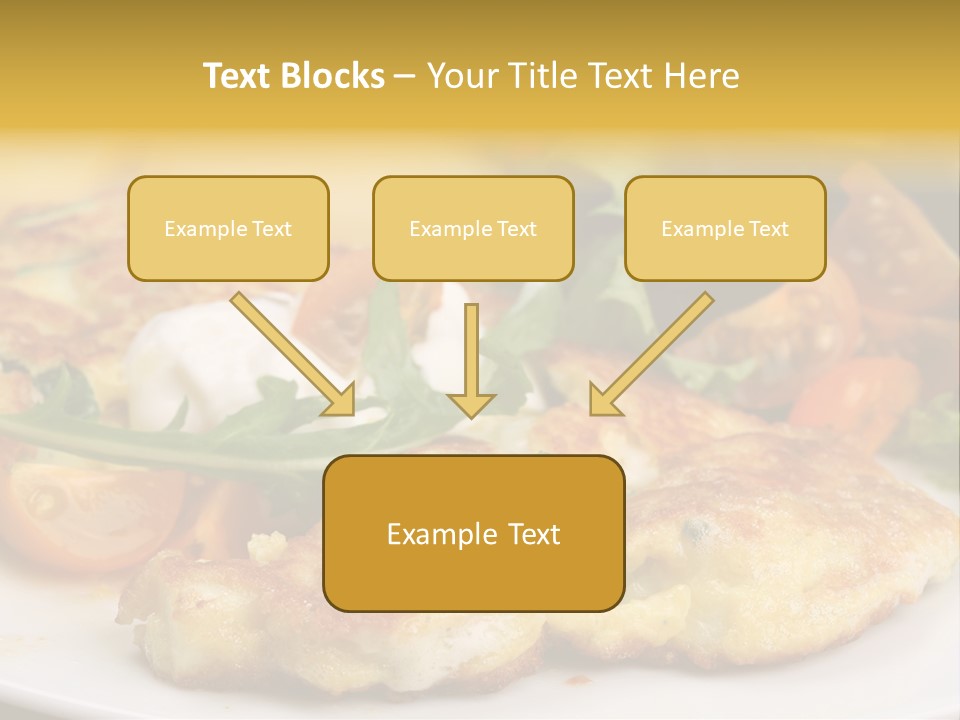 Text Blocks – Your Title Text Here

Example Text

Example Text

Example Text

Example Text